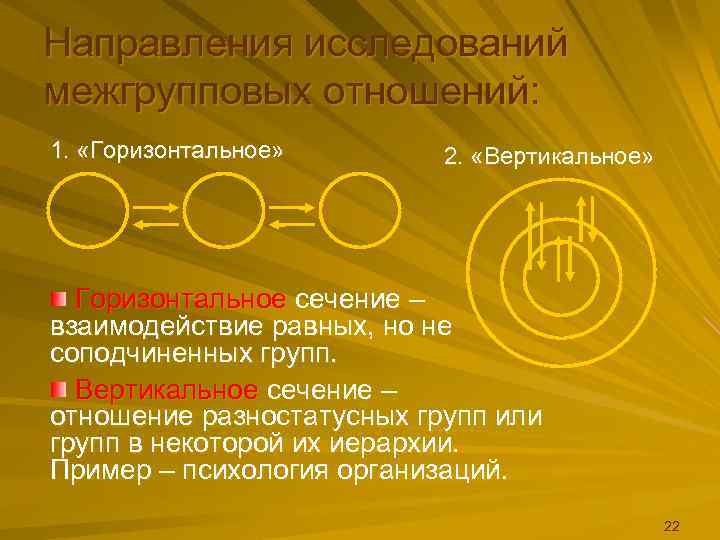 Направления исследований межгрупповых отношений:

1. «Горизонтальное»

2. «Вертикальное»

Горизонтальное сечение – взаимодействие равных, но не соподчиненных групп.

Вертикальное сечение – отношение разностатусных групп или групп в некоторой их иерархии. Пример – психология организаций.

22